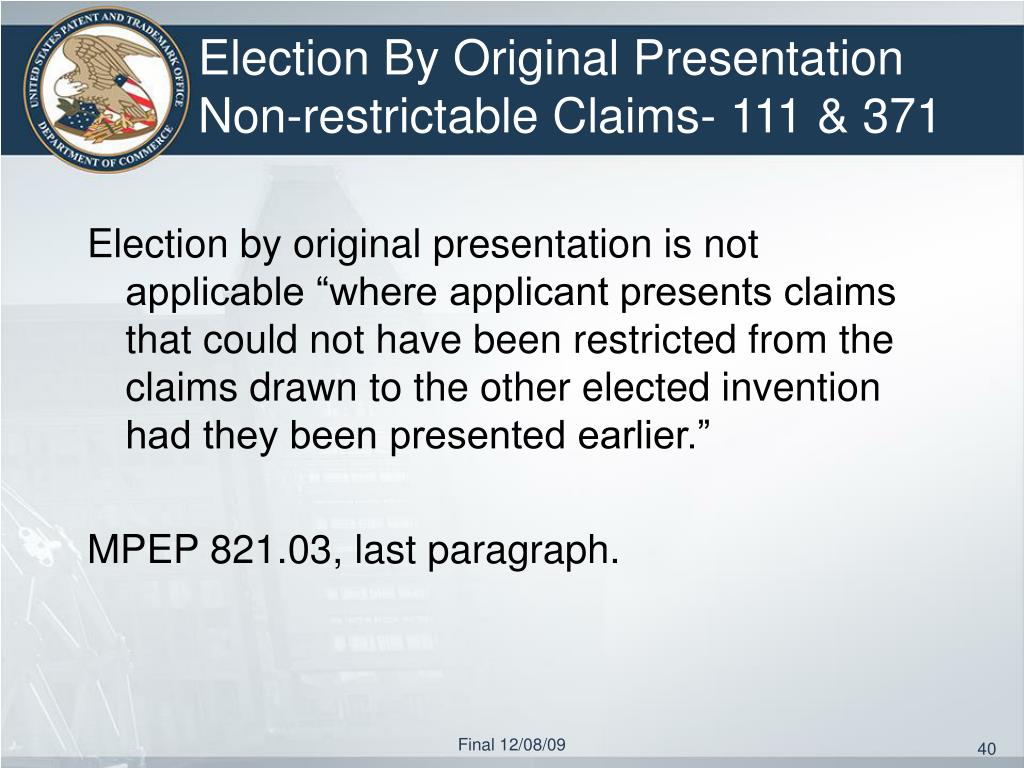 UNITED STATES PATENT AND TRADEMARK OFFICE DEPARTMENT OF COMMERCE

Election By Original Presentation Non-restrictable Claims- 111 & 371

Election by original presentation is not applicable “where applicant presents claims that could not have been restricted from the claims drawn to the other elected invention had they been presented earlier.”

MPEP 821.03, last paragraph.

Final 12/08/09

40